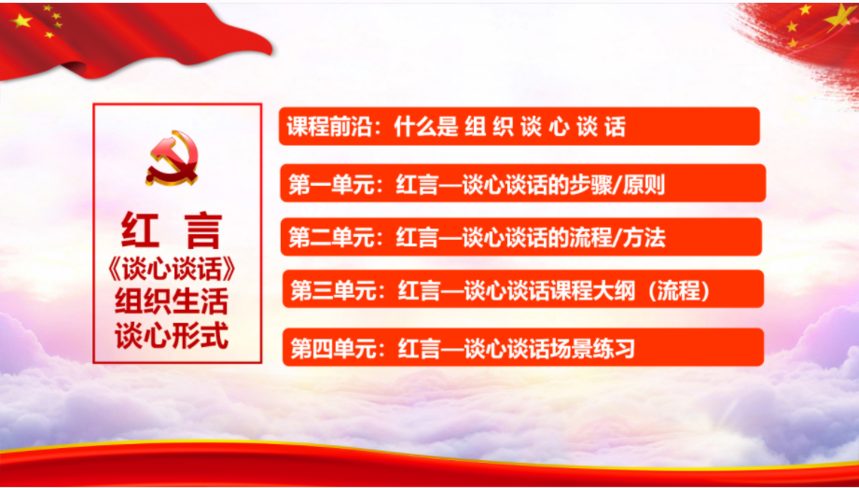 红 言
《谈心谈话》
组织生活
谈心形式

课程前沿：什么是 组 织 谈 心 谈 话

第一单元：红言—谈心谈话的步骤/原则

第二单元：红言—谈心谈话的流程/方法

第三单元：红言—谈心谈话课程大纲（流程）

第四单元：红言—谈心谈话场景练习